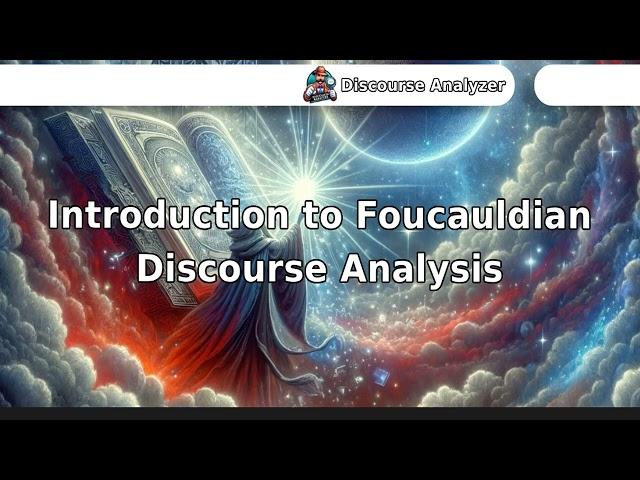 Discourse Analyzer

Introduction to Foucauldian Discourse Analysis